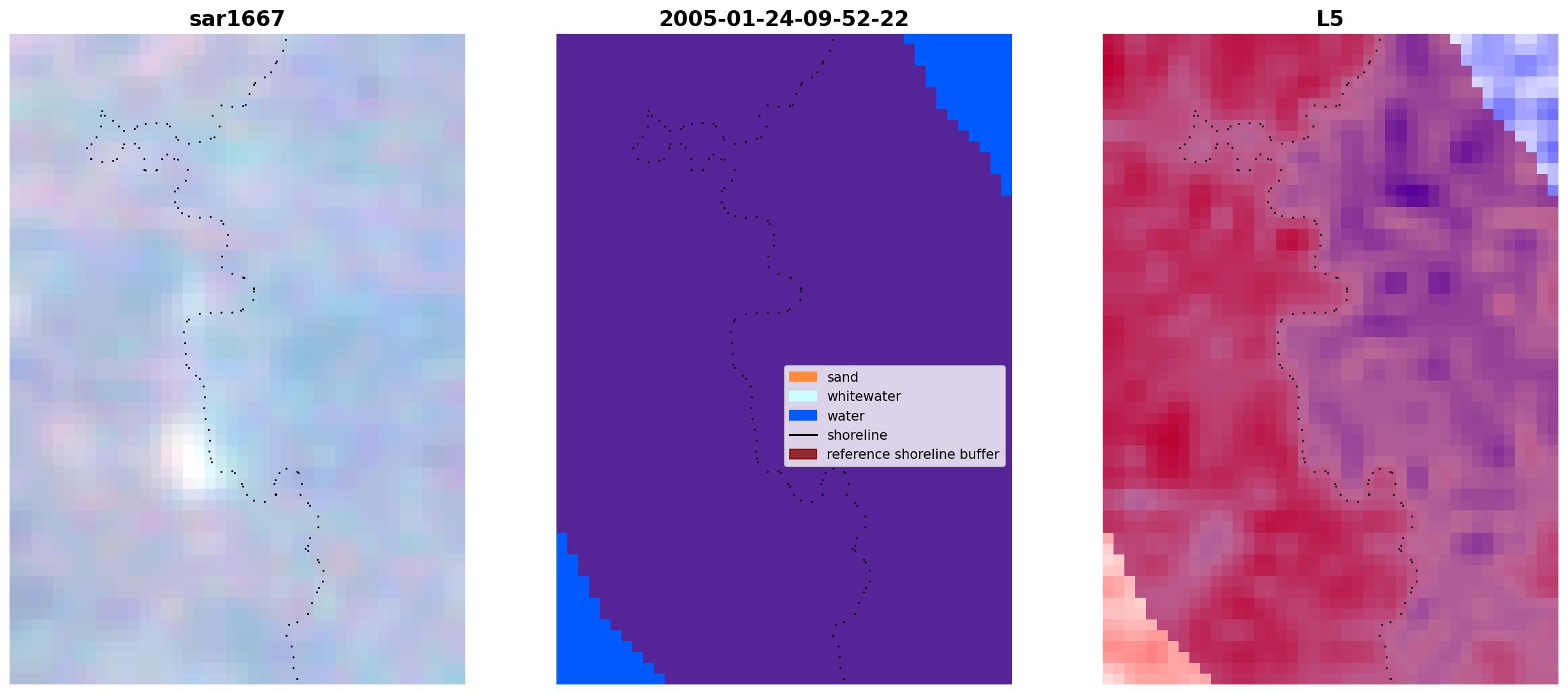 sar1667

2005-01-24-09-52-22

sand
whitewater
water
shoreline
reference shoreline buffer

L5